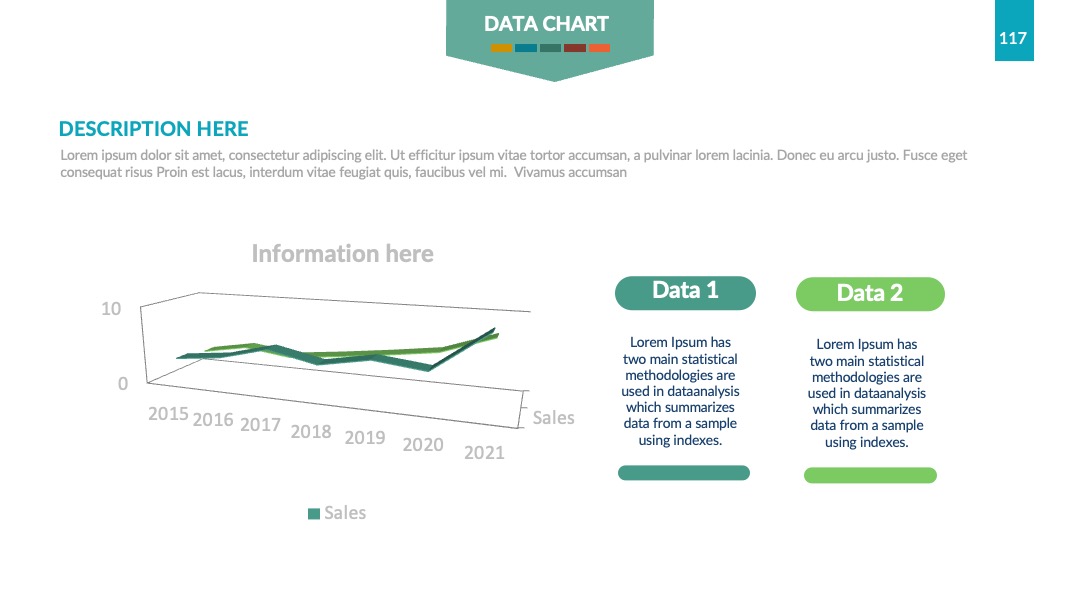 DATA CHART

117

DESCRIPTION HERE

Lorem ipsum dolor sit amet, consectetur adipiscing elit. Ut efficitur ipsum vitae tortor accumsan, a pulvinar lorem lacinia. Donec eu arcu justo. Fusce eget consequat risus Proin est lacus, interdum vitae feugiat quis, faucibus vel mi. Vivamus accumsan

Information here

10

0

2015 2016 2017 2018 2019 2020 2021

Sales

Sales

Data 1

Lorem Ipsum has two main statistical methodologies are used in dataanalysis which summarizes data from a sample using indexes.

Data 2

Lorem Ipsum has two main statistical methodologies are used in dataanalysis which summarizes data from a sample using indexes.